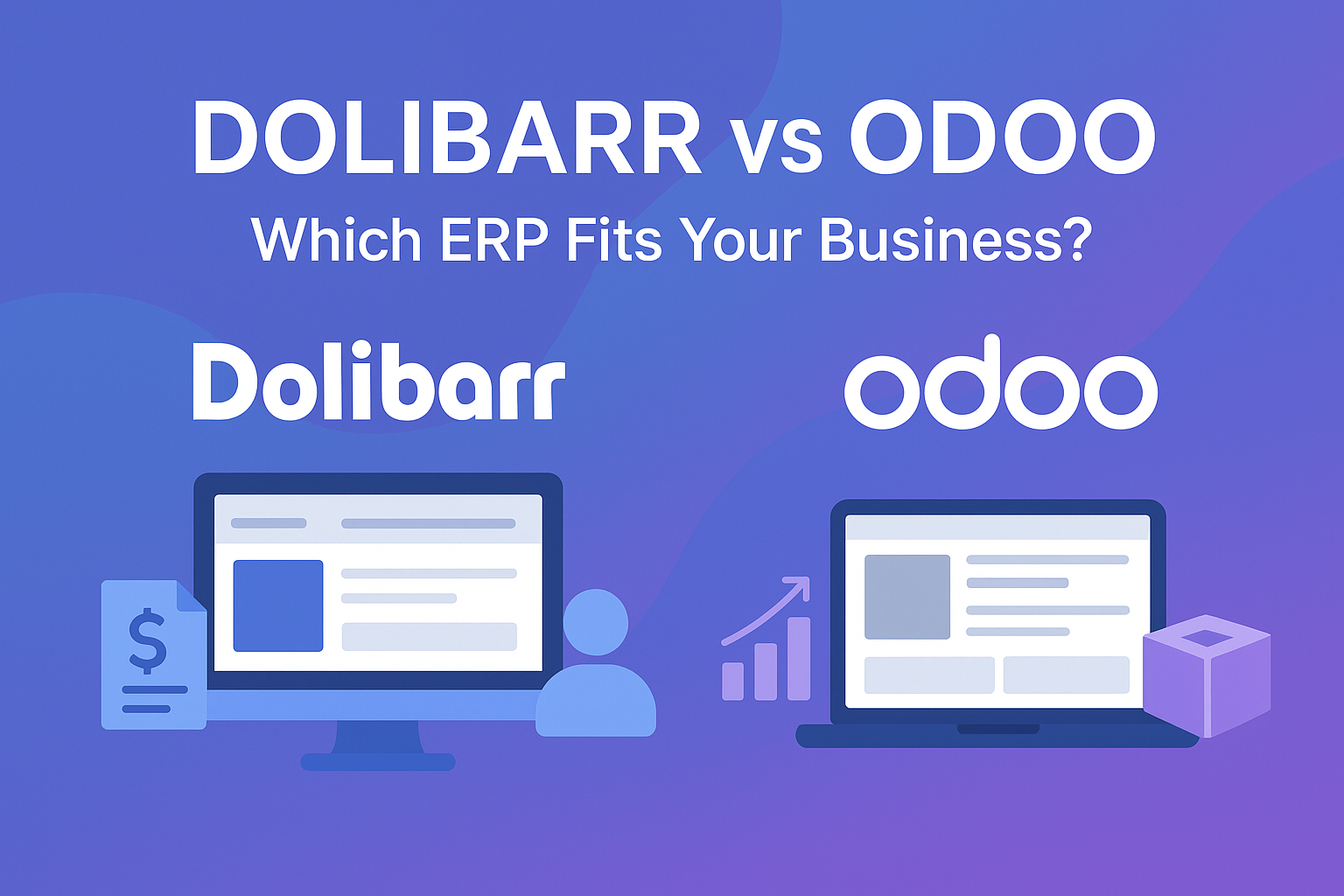 DOLIBARR vs ODOO

Which ERP Fits Your Business?

Dolibarr

odoo

$